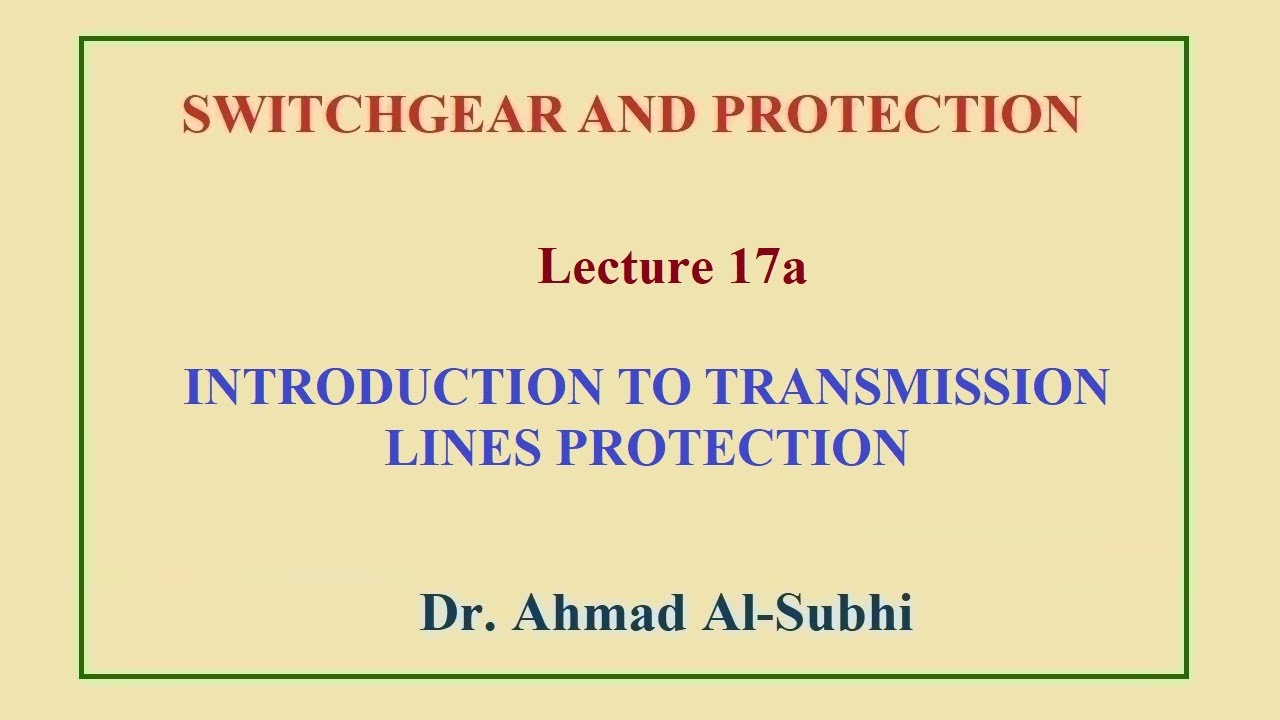 SWITCHGEAR AND PROTECTION

Lecture 17a

INTRODUCTION TO TRANSMISSION LINES PROTECTION

Dr. Ahmad Al-Subhi